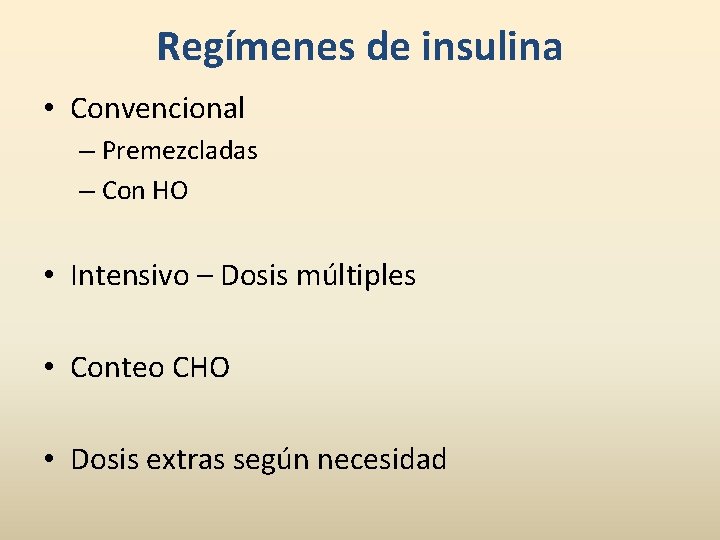 Regímenes de insulina

• Convencional
– Premezcladas
– Con HO

• Intensivo – Dosis múltiples

• Conteo CHO

• Dosis extras según necesidad